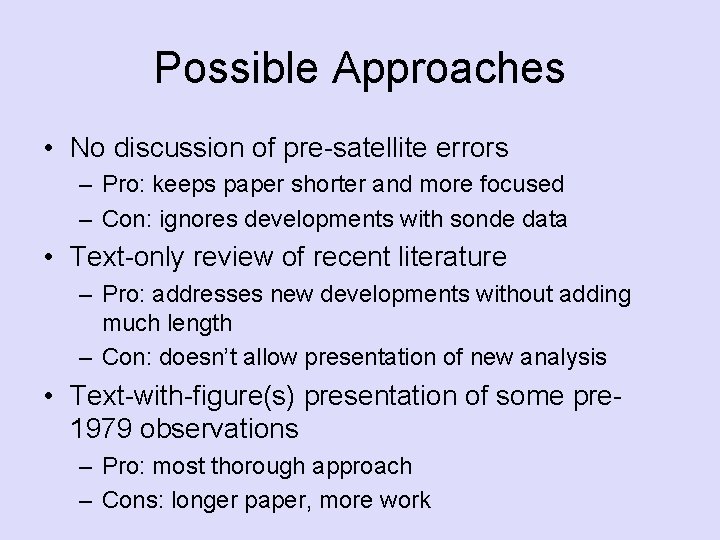 Possible Approaches

• No discussion of pre-satellite errors
– Pro: keeps paper shorter and more focused
– Con: ignores developments with sonde data
• Text-only review of recent literature
– Pro: addresses new developments without adding much length
– Con: doesn't allow presentation of new analysis
• Text-with-figure(s) presentation of some pre-1979 observations
– Pro: most thorough approach
– Cons: longer paper, more work